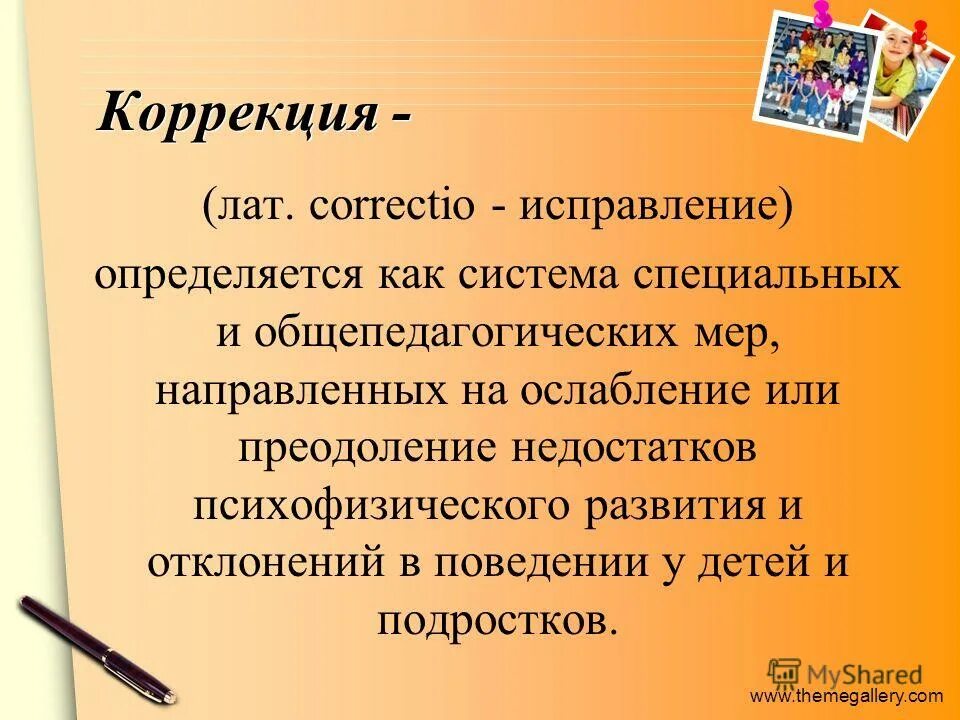 Коррекция -

(лат. correctio - исправление) определяется как система специальных и общепедагогических мер, направленных на ослабление или преодоление недостатков психофизического развития и отклонений в поведении у детей и подростков.

MyShared

www.themegallery.com